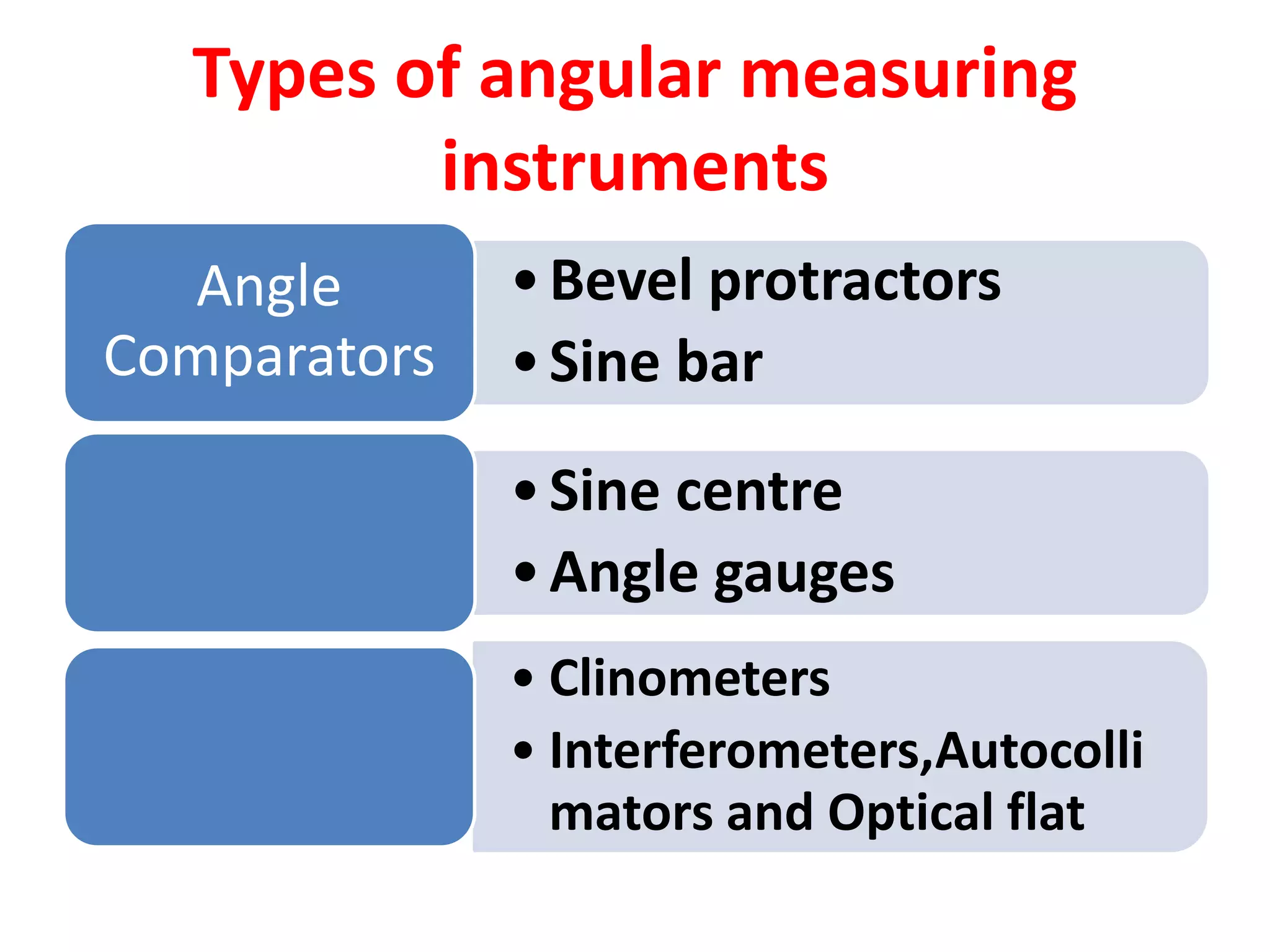 Types of angular measuring instruments

Angle Comparators

• Bevel protractors
• Sine bar

• Sine centre
• Angle gauges

• Clinometers
• Interferometers,Autocolli mators and Optical flat